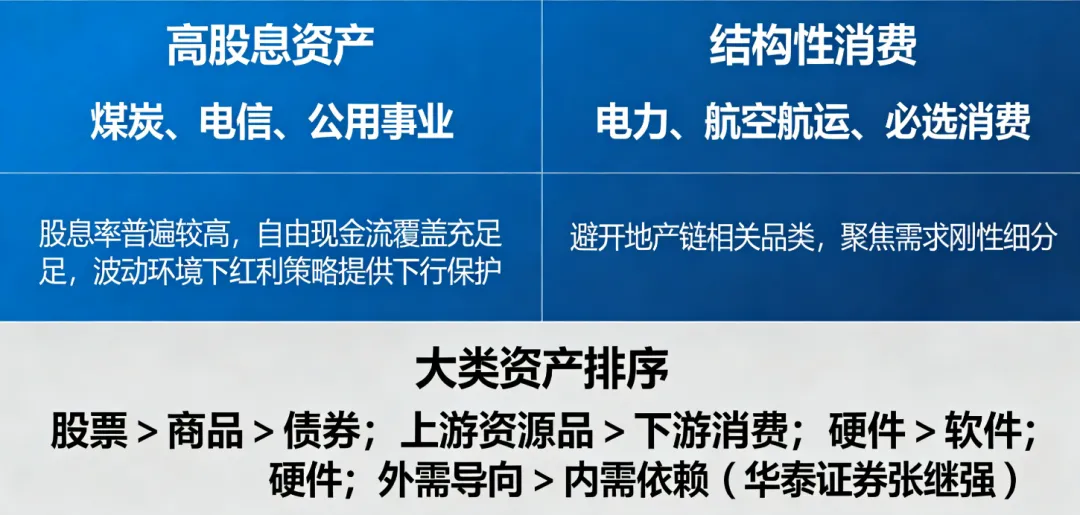 高股息资产

煤炭、电信、公用事业

股息率普遍较高，自由现金流覆盖充足足，波动环境下红利策略提供下行保护

结构性消费

电力、航空航运、必选消费

避开地产链相关品类，聚焦需求刚性细分

大类资产排序

股票 > 商品 > 债券；上游资源品 > 下游消费；硬件 > 软件；硬件；外需导向 > 内需依赖（华泰证券张继强）